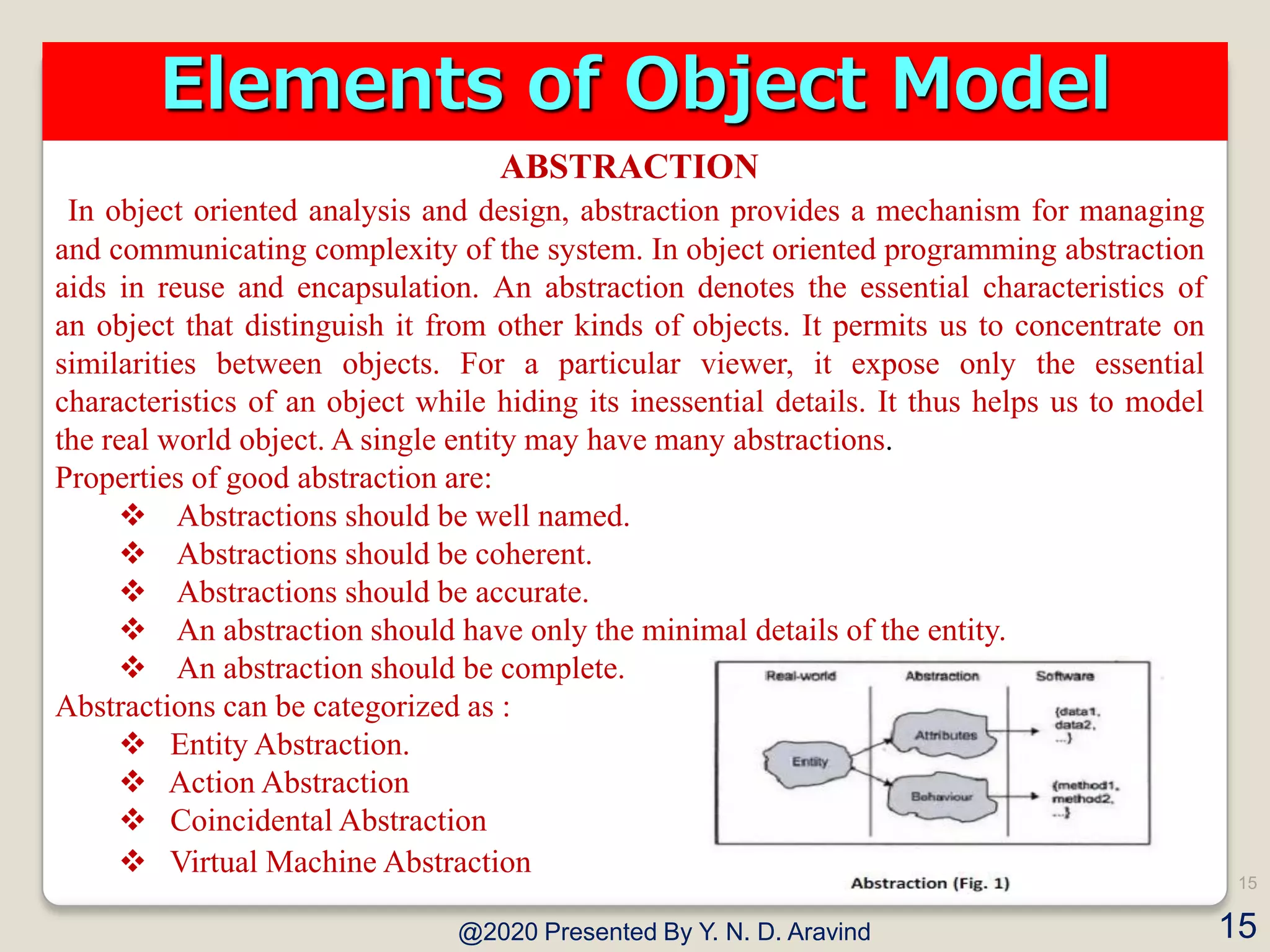 Elements of Object Model

ABSTRACTION

In object oriented analysis and design, abstraction provides a mechanism for managing and communicating complexity of the system. In object oriented programming abstraction aids in reuse and encapsulation. An abstraction denotes the essential characteristics of an object that distinguish it from other kinds of objects. It permits us to concentrate on similarities between objects. For a particular viewer, it expose only the essential characteristics of an object while hiding its inessential details. It thus helps us to model the real world object. A single entity may have many abstractions.

Properties of good abstraction are:

❖ Abstractions should be well named.
❖ Abstractions should be coherent.
❖ Abstractions should be accurate.
❖ An abstraction should have only the minimal details of the entity.
❖ An abstraction should be complete.

Abstractions can be categorized as :

❖ Entity Abstraction.
❖ Action Abstraction
❖ Coincidental Abstraction
❖ Virtual Machine Abstraction

Real-world Abstraction Software
Entity
Attributes
Behaviour
{data1, data2, ...}
{method1, method2, ...}

Abstraction (Fig. 1)

15

@2020 Presented By Y. N. D. Aravind

15